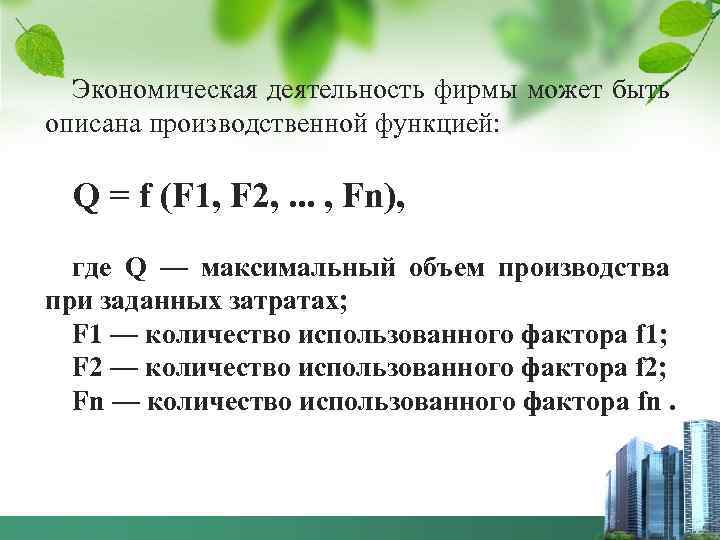 Экономическая деятельность фирмы может быть описана производственной функцией:

Q = f (F1, F2, ... , Fn),

где Q — максимальный объем производства при заданных затратах;
F1 — количество использованного фактора f1;
F2 — количество использованного фактора f2;
Fn — количество использованного фактора fn .